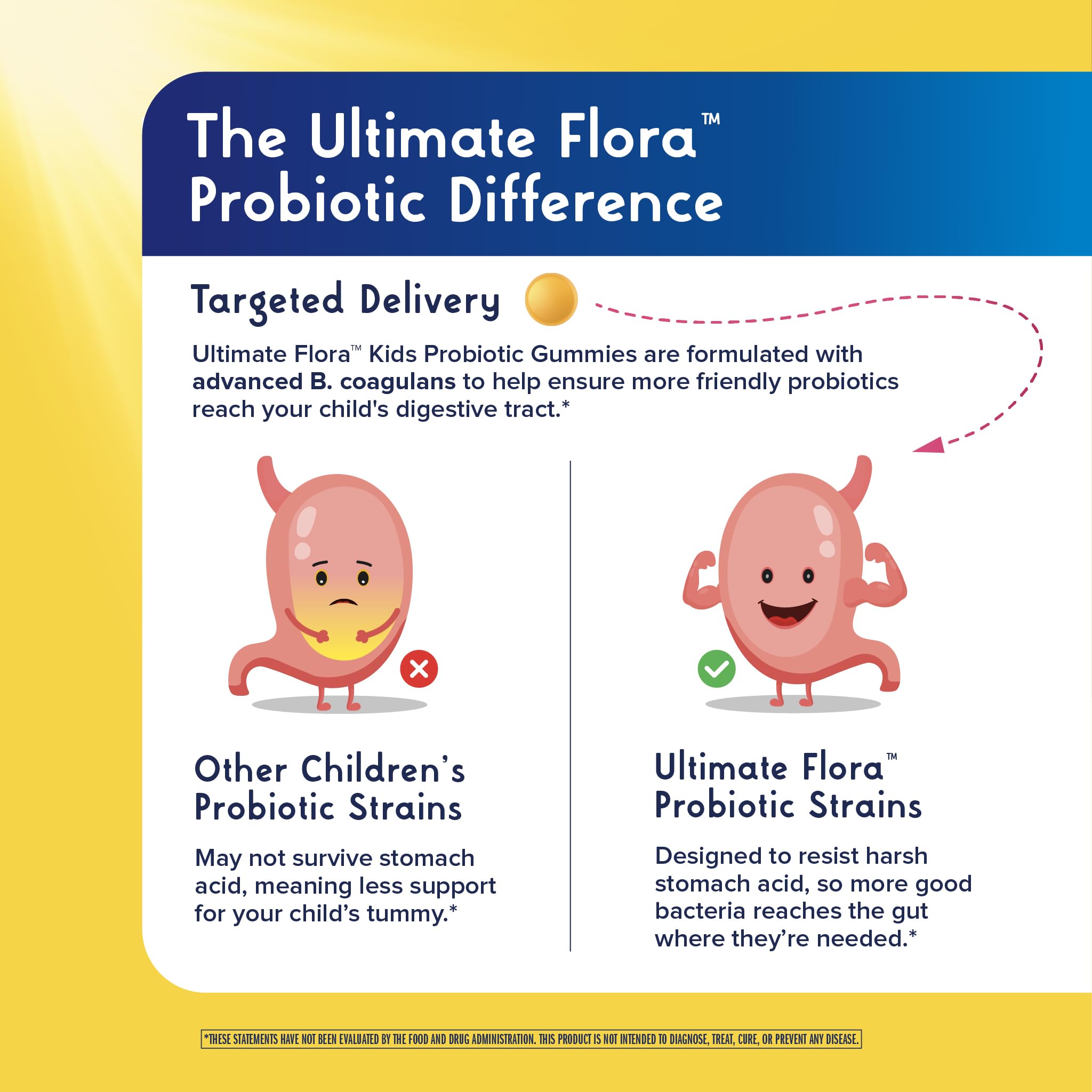 The Ultimate Flora™ Probiotic Difference

Targeted Delivery

Ultimate Flora™ Kids Probiotic Gummies are formulated with advanced B. coagulans to help ensure more friendly probiotics reach your child's digestive tract.*

Other Children's Probiotic Strains

May not survive stomach acid, meaning less support for your child's tummy.*

Ultimate Flora™ Probiotic Strains

Designed to resist harsh stomach acid, so more good bacteria reaches the gut where they're needed.*

*THESE STATEMENTS HAVE NOT BEEN EVALUATED BY THE FOOD AND DRUG ADMINISTRATION. THIS PRODUCT IS NOT INTENDED TO DIAGNOSE, TREAT, CURE, OR PREVENT ANY DISEASE.